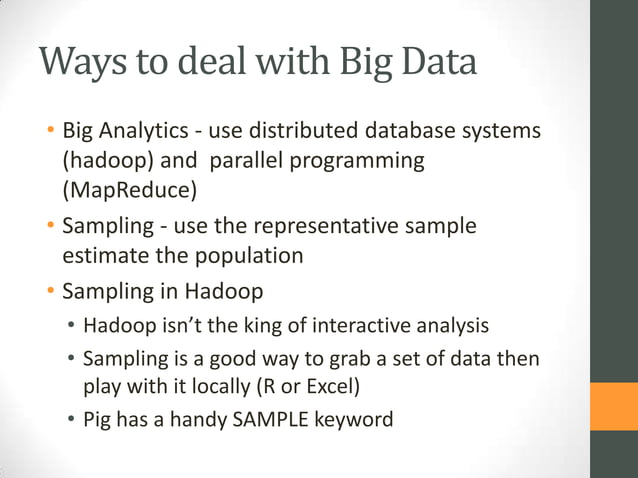 Ways to deal with Big Data

• Big Analytics - use distributed database systems (hadoop) and parallel programming (MapReduce)
• Sampling - use the representative sample estimate the population
• Sampling in Hadoop
  • Hadoop isn't the king of interactive analysis
  • Sampling is a good way to grab a set of data then play with it locally (R or Excel)
  • Pig has a handy SAMPLE keyword